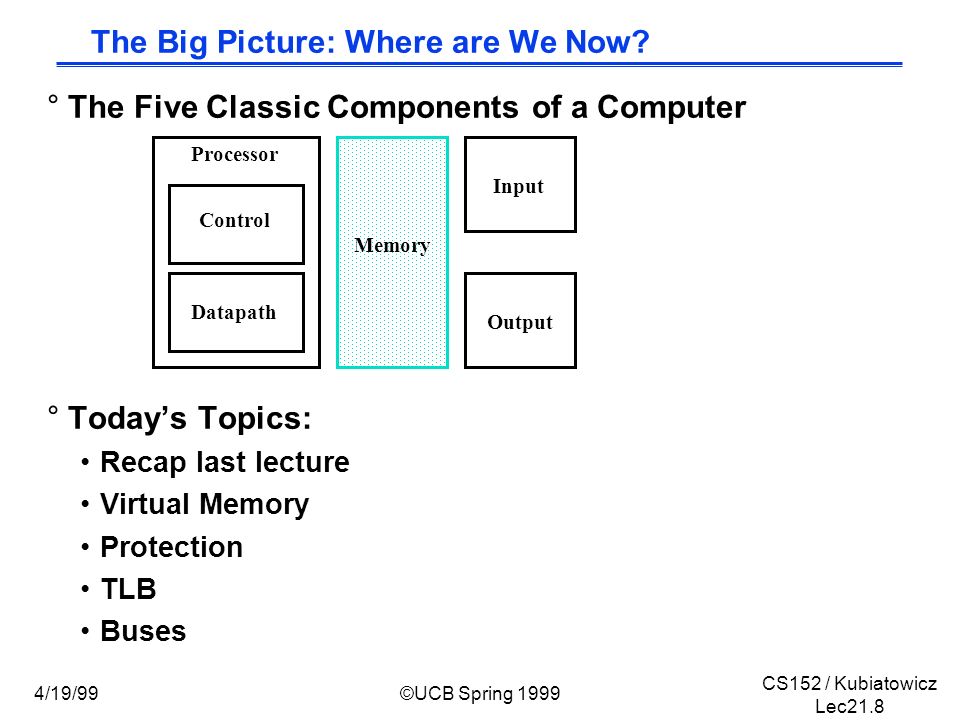 The Big Picture: Where are We Now?

° The Five Classic Components of a Computer

Processor

Control

Datapath

Memory

Input

Output

° Today's Topics:

• Recap last lecture

• Virtual Memory

• Protection

• TLB

• Buses

4/19/99

©UCB Spring 1999

CS152 / Kubiatowicz
Lec21.8